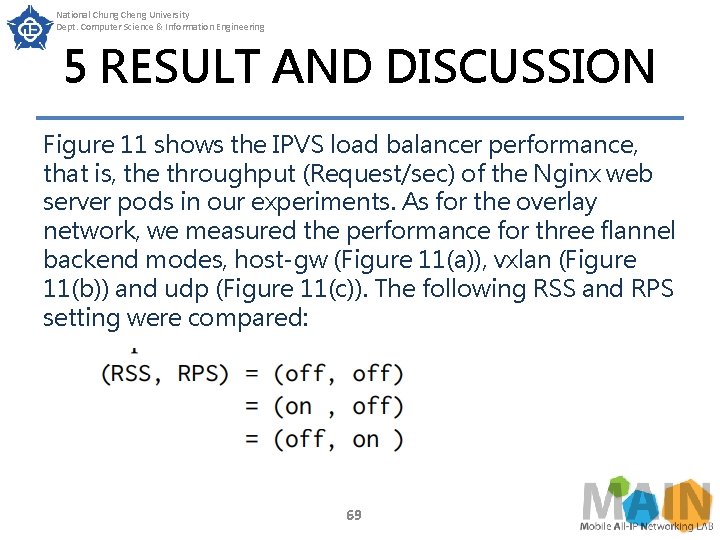 National Chung Cheng University
Dept. Computer Science & Information Engineering

5 RESULT AND DISCUSSION

Figure 11 shows the IPVS load balancer performance, that is, the throughput (Request/sec) of the Nginx web server pods in our experiments. As for the overlay network, we measured the performance for three flannel backend modes, host-gw (Figure 11(a)), vxlan (Figure 11(b)) and udp (Figure 11(c)). The following RSS and RPS setting were compared:

(RSS, RPS) = (off, off)
= (on , off)
= (off, on )

69

MAIN
Mobile All-IP Networking LAB